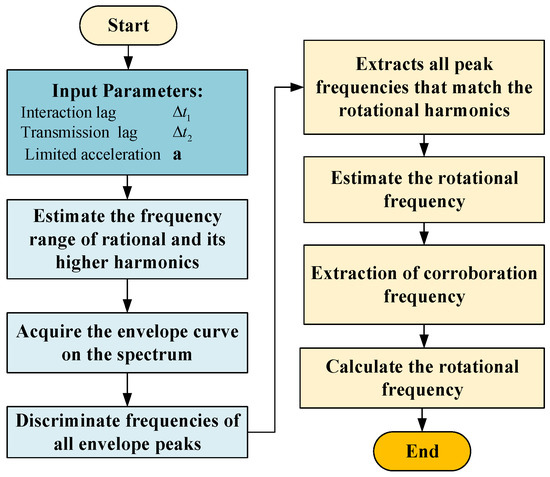 Start

Input Parameters:
Interaction lag $\Delta t_1$
Transmission lag $\Delta t_2$
Limited acceleration $\mathbf{a}$

Estimate the frequency range of rational and its higher harmonics

Acquire the envelope curve on the spectrum

Discriminate frequencies of all envelope peaks

Extracts all peak frequencies that match the rotational harmonics

Estimate the rotational frequency

Extraction of corroboration frequency

Calculate the rotational frequency

End